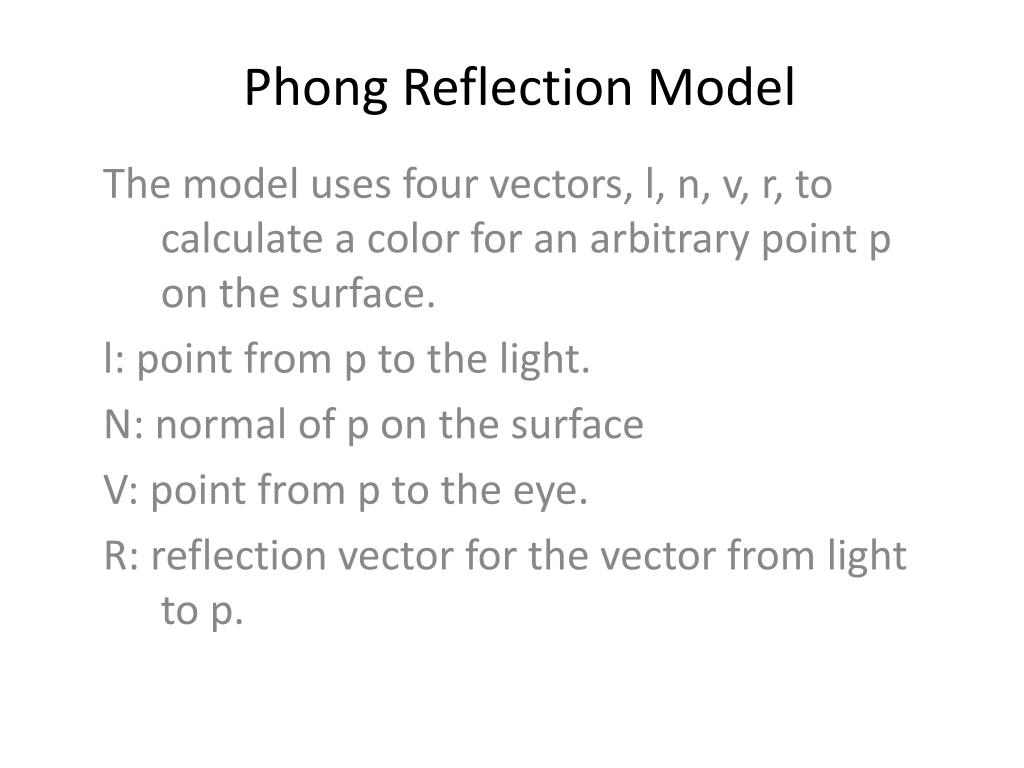 Phong Reflection Model

The model uses four vectors, l, n, v, r, to calculate a color for an arbitrary point p on the surface.

l: point from p to the light.

N: normal of p on the surface

V: point from p to the eye.

R: reflection vector for the vector from light to p.